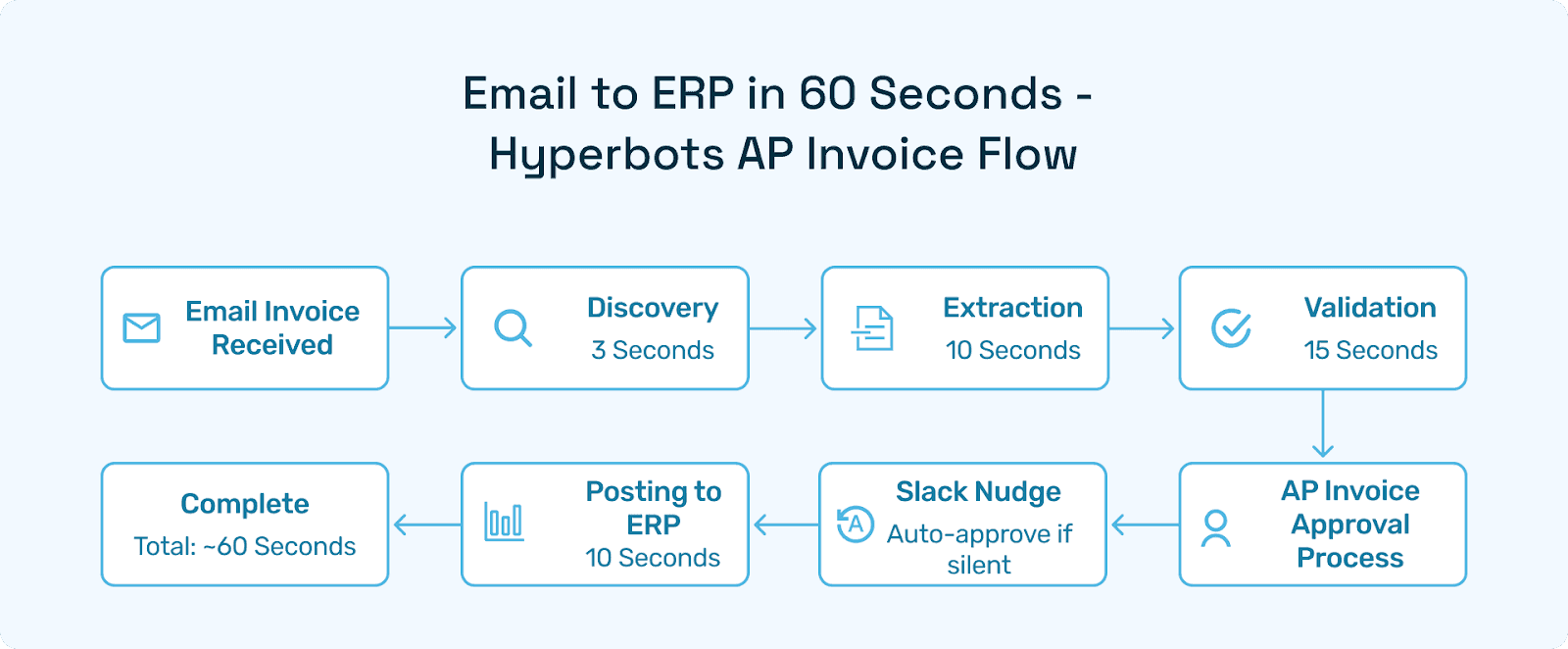 Email to ERP in 60 Seconds - Hyperbots AP Invoice Flow

Email Invoice Received

Discovery
3 Seconds

Extraction
10 Seconds

Validation
15 Seconds

AP Invoice Approval Process

Slack Nudge
Auto-approve if silent

Posting to ERP
10 Seconds

Complete
Total: ~60 Seconds